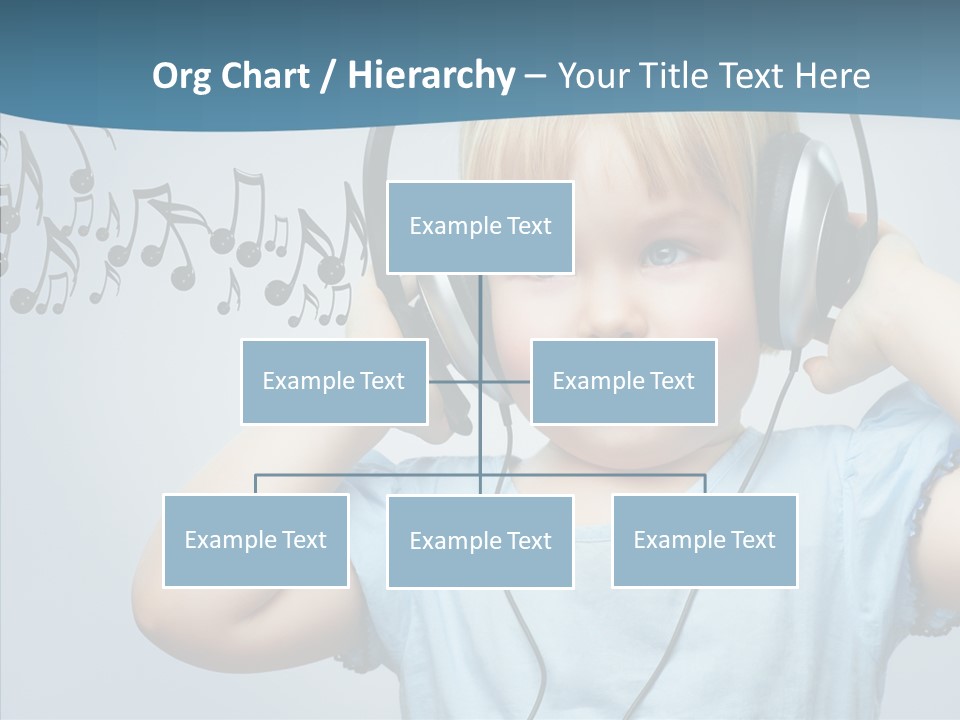 Org Chart / Hierarchy – Your Title Text Here

Example Text

Example Text

Example Text

Example Text

Example Text

Example Text